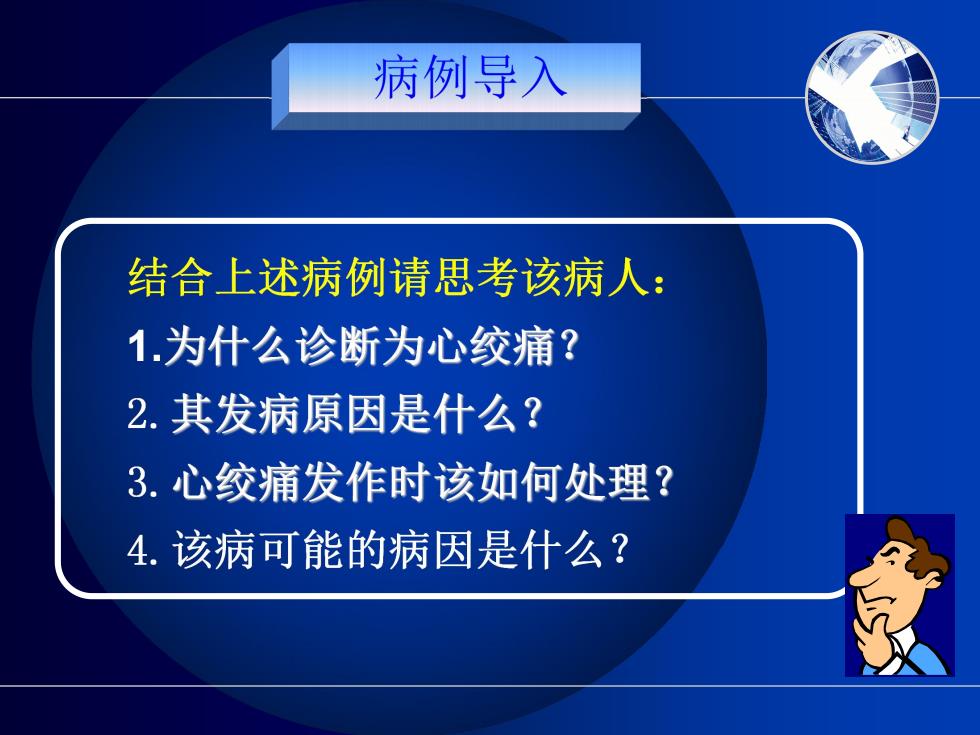 病例导入

结合上述病例请思考该病人：

1.为什么诊断为心绞痛？

2. 其发病原因是什么？

3. 心绞痛发作时该如何处理？

4. 该病可能的病因是什么？